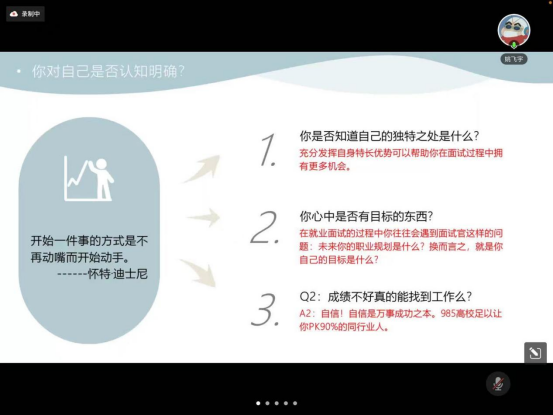 录制中

姚飞宇

• 你对自己是否认知明确?

开始一件事的方式是不再动嘴而开始动手。
------怀特·迪士尼

1. 你是否知道自己的独特之处是什么?
充分发挥自身特长优势可以帮助你在面试过程中拥有更多机会。

2. 你心中是否有目标的东西?
在就业面试的过程中你往往会遇到面试官这样的问题:未来你的职业规划是什么?换而言之,就是你自己的目标是什么?

3. Q2:成绩不好真的能找到工作么?
A2:自信!自信是万事成功之本。985高校足以让你PK90%的同行业人。